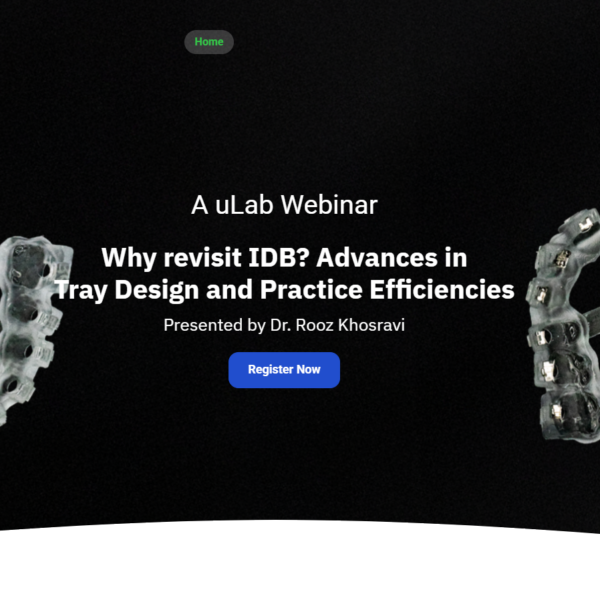 Home

A uLab Webinar

Why revisit IDB? Advances in Tray Design and Practice Efficiencies

Presented by Dr. Rooz Khosravi

Register Now